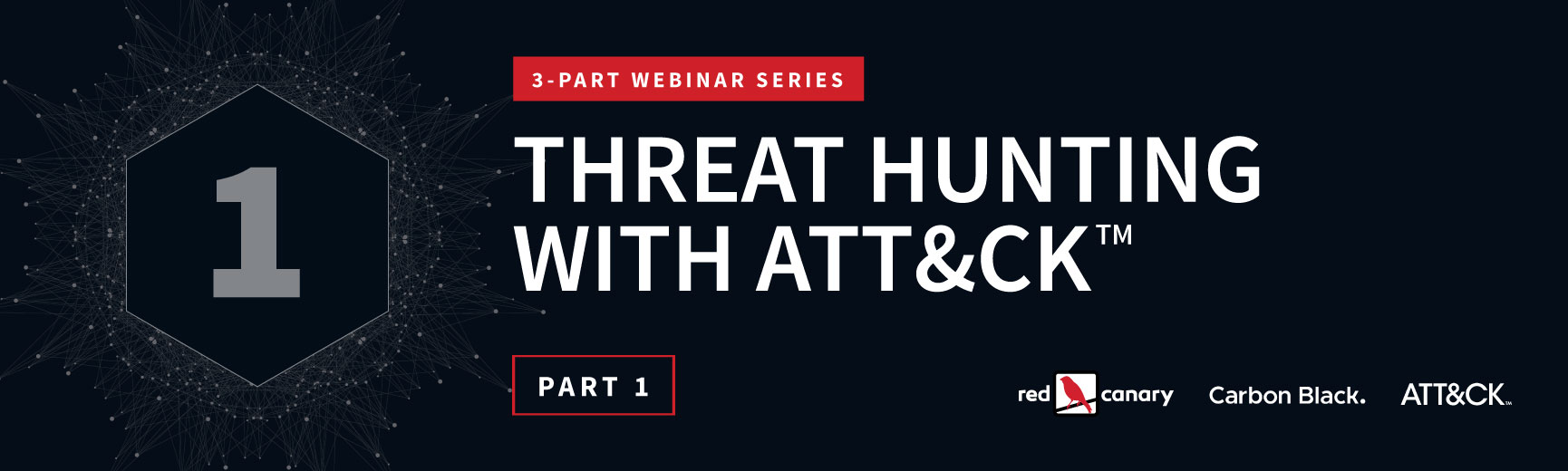 1

3-PART WEBINAR SERIES

THREAT HUNTING WITH ATT&CK™

PART 1

red canary Carbon Black. ATT&CK™